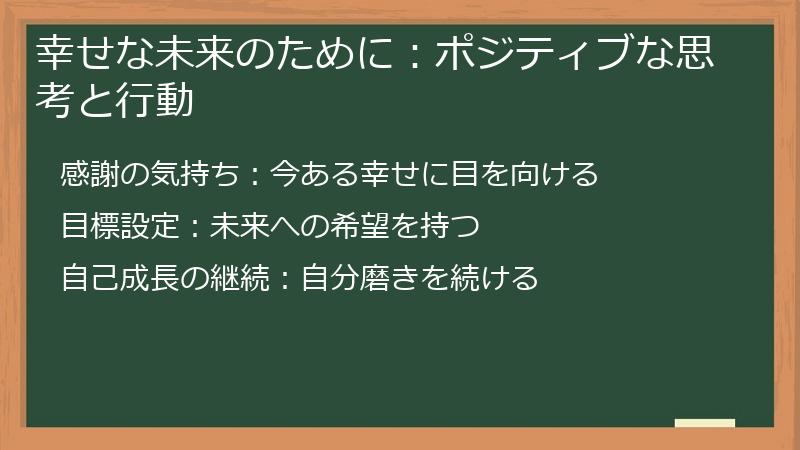 幸せな未来のために：ポジティブな思考と行動

感謝の気持ち：今ある幸せに目を向ける

目標設定：未来への希望を持つ

自己成長の継続：自分磨きを続ける